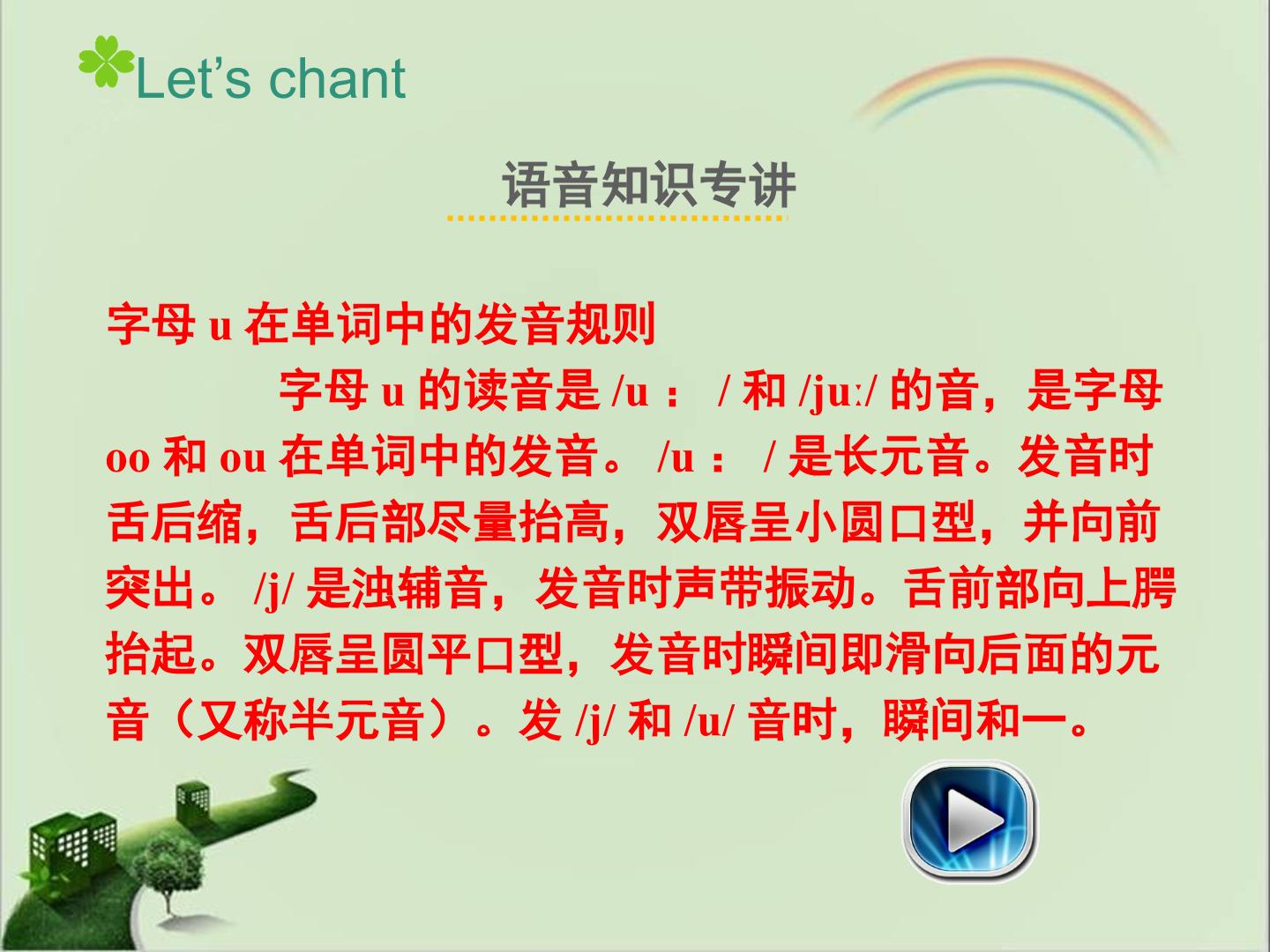 Let’s chant

语音知识专讲

字母 u 在单词中的发音规则

字母 u 的读音是 /u ： / 和 /juː/ 的音，是字母 oo 和 ou 在单词中的发音。 /u ： / 是长元音。发音时舌后缩，舌后部尽量抬高，双唇呈小圆口型，并向前突出。 /j/ 是浊辅音，发音时声带振动。舌前部向上腭抬起。双唇呈圆平口型，发音时瞬间即滑向后面的元音（又称半元音）。发 /j/ 和 /u/ 音时，瞬间和一。